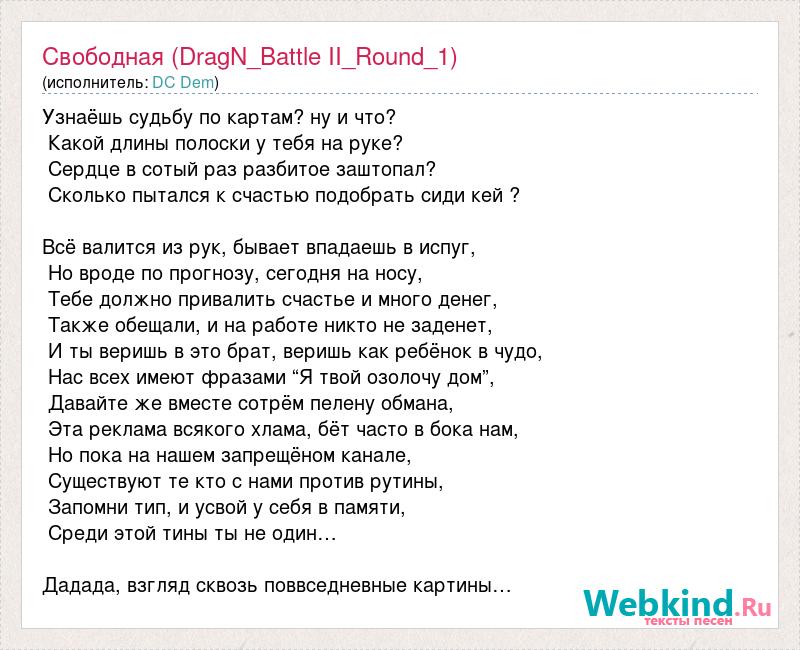 Свободная (DragN_Battle II_Round_1)
(исполнитель: DC Dem)

Узнаёшь судьбу по картам? ну и что?
Какой длины полоски у тебя на руке?
Сердце в сотый раз разбитое заштопал?
Сколько пытался к счастью подобрать сиди кей ?

Всё валится из рук, бывает впадаешь в испуг,
Но вроде по прогнозу, сегодня на носу,
Тебе должно привалить счастье и много денег,
Также обещали, и на работе никто не заденет,
И ты веришь в это брат, веришь как ребёнок в чудо,
Нас всех имеют фразами “Я твой озолочу дом”,
Давайте же вместе сотрём пелену обмана,
Эта реклама всякого хлама, бёт часто в бока нам,
Но пока на нашем запрещёном канале,
Существуют те кто с нами против рутины,
Запомни тип, и усвой у себя в памяти,
Среди этой тины ты не один…

Дадада, взгляд сквозь поввседневные картины…

Webkind.Ru
тексты песен